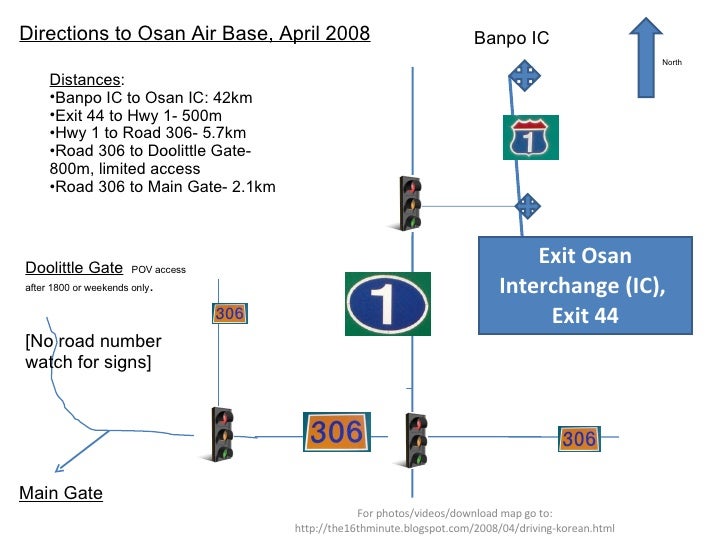 Directions to Osan Air Base, April 2008

Banpo IC

North

Distances:
•Banpo IC to Osan IC: 42km
•Exit 44 to Hwy 1- 500m
•Hwy 1 to Road 306- 5.7km
•Road 306 to Doolittle Gate- 800m, limited access
•Road 306 to Main Gate- 2.1km

1

Exit Osan Interchange (IC), Exit 44

Doolittle Gate POV access after 1800 or weekends only.

306

1

[No road number watch for signs]

306

306

Main Gate

For photos/videos/download map go to:
http://the16thminute.blogspot.com/2008/04/driving-korean.html